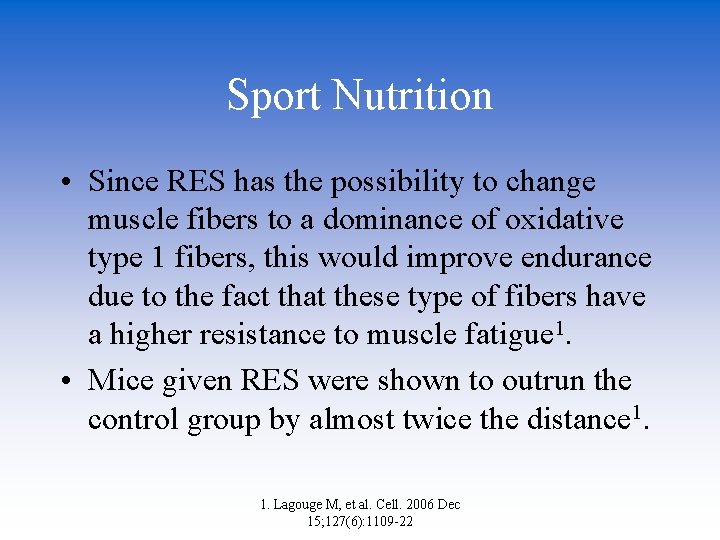 Sport Nutrition

• Since RES has the possibility to change muscle fibers to a dominance of oxidative type 1 fibers, this would improve endurance due to the fact that these type of fibers have a higher resistance to muscle fatigue$^1$.

• Mice given RES were shown to outrun the control group by almost twice the distance$^1$.

1. Lagouge M, et al. Cell. 2006 Dec 15;127(6):1109-22